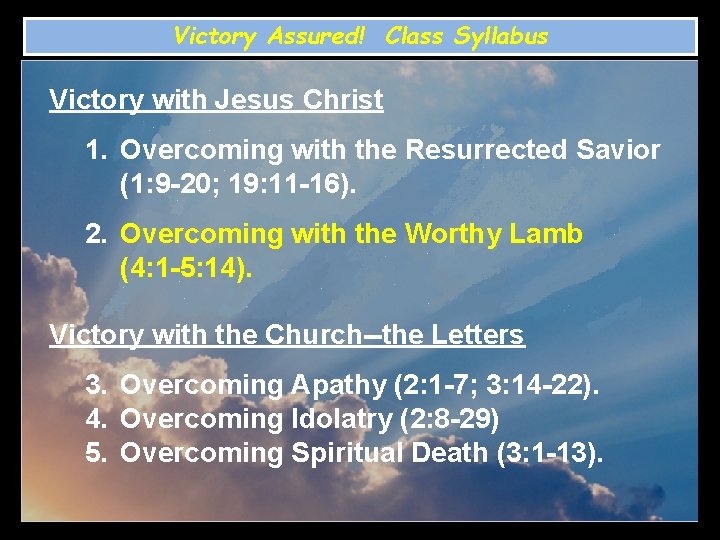 Victory Assured! Class Syllabus

Victory with Jesus Christ

1. Overcoming with the Resurrected Savior (1:9-20; 19:11-16).

2. Overcoming with the Worthy Lamb (4:1-5:14).

Victory with the Church–the Letters

3. Overcoming Apathy (2:1-7; 3:14-22).
4. Overcoming Idolatry (2:8-29)
5. Overcoming Spiritual Death (3:1-13).